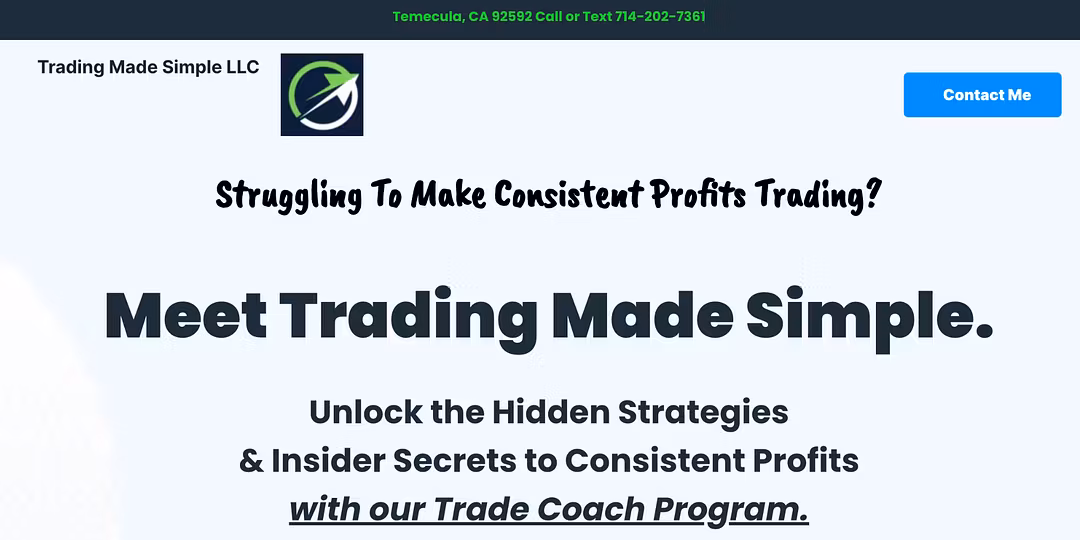 Temecula, CA 92592 Call or Text 714-202-7361

Trading Made Simple LLC

Contact Me

Struggling To Make Consistent Profits Trading?

Meet Trading Made Simple.

Unlock the Hidden Strategies & Insider Secrets to Consistent Profits with our Trade Coach Program.